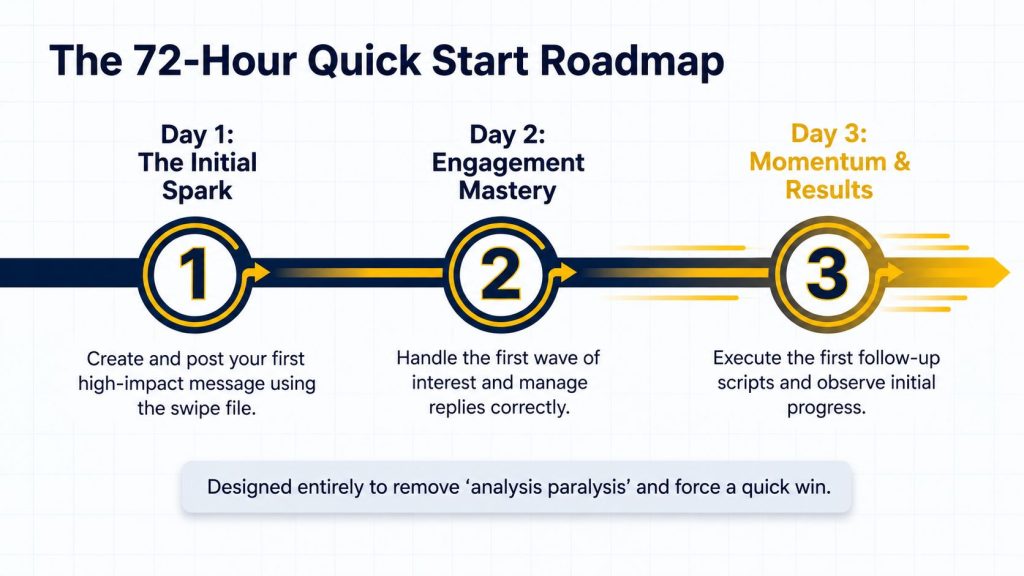 The 72-Hour Quick Start Roadmap

Day 1:
The Initial
Spark

1

Create and post your first high-impact message using the swipe file.

Day 2:
Engagement
Mastery

2

Handle the first wave of interest and manage replies correctly.

Day 3:
Momentum &
Results

3

Execute the first follow-up scripts and observe initial progress.

Designed entirely to remove 'analysis paralysis' and force a quick win.